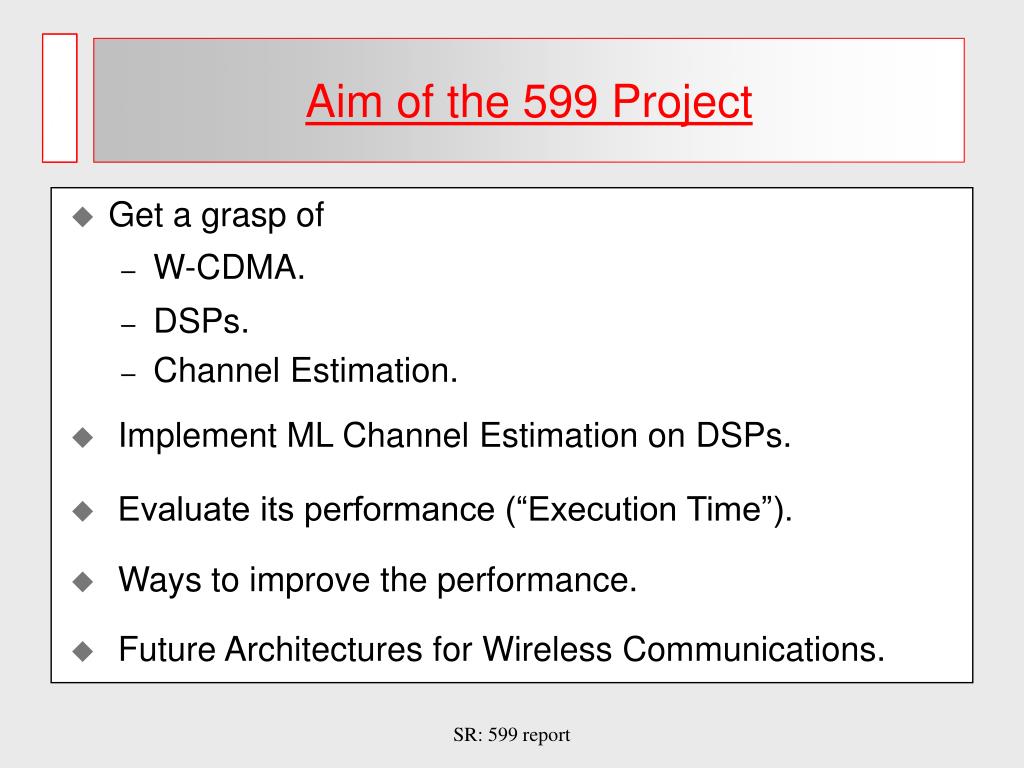 Aim of the 599 Project

◆ Get a grasp of
– W-CDMA.
– DSPs.
– Channel Estimation.

◆ Implement ML Channel Estimation on DSPs.

◆ Evaluate its performance (“Execution Time”).

◆ Ways to improve the performance.

◆ Future Architectures for Wireless Communications.

SR: 599 report